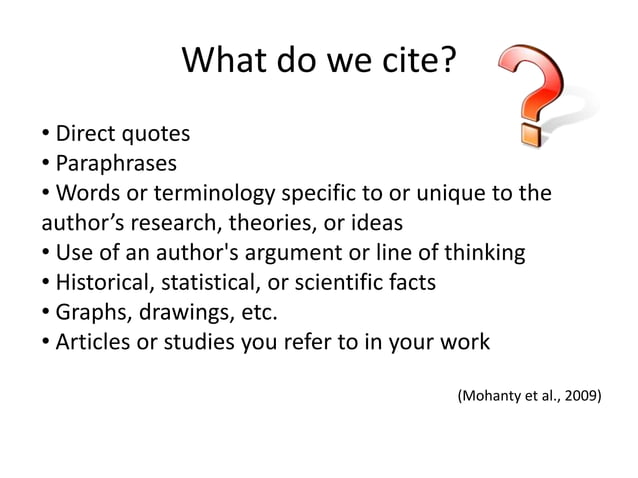 What do we cite?

• Direct quotes
• Paraphrases
• Words or terminology specific to or unique to the author’s research, theories, or ideas
• Use of an author's argument or line of thinking
• Historical, statistical, or scientific facts
• Graphs, drawings, etc.
• Articles or studies you refer to in your work

(Mohanty et al., 2009)